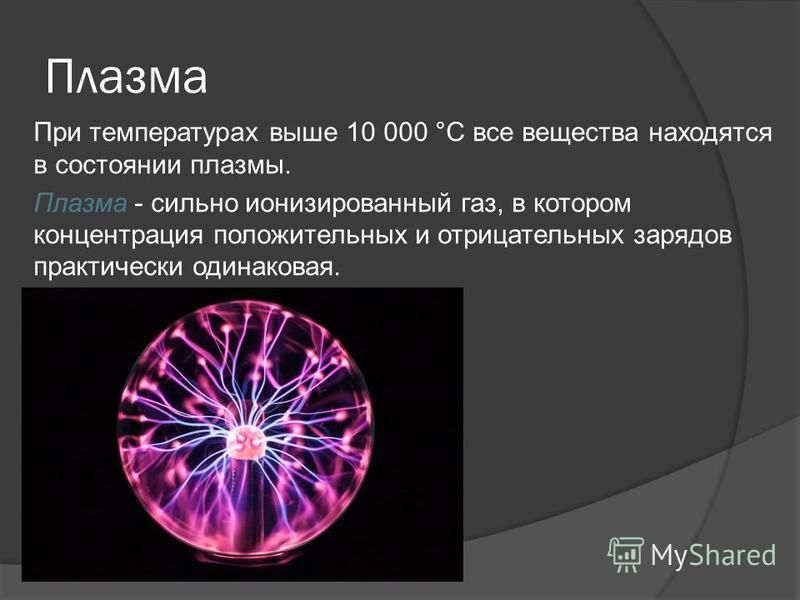 Плазма

При температурах выше 10 000 °С все вещества находятся в состоянии плазмы.

Плазма - сильно ионизированный газ, в котором концентрация положительных и отрицательных зарядов практически одинаковая.

MyShared